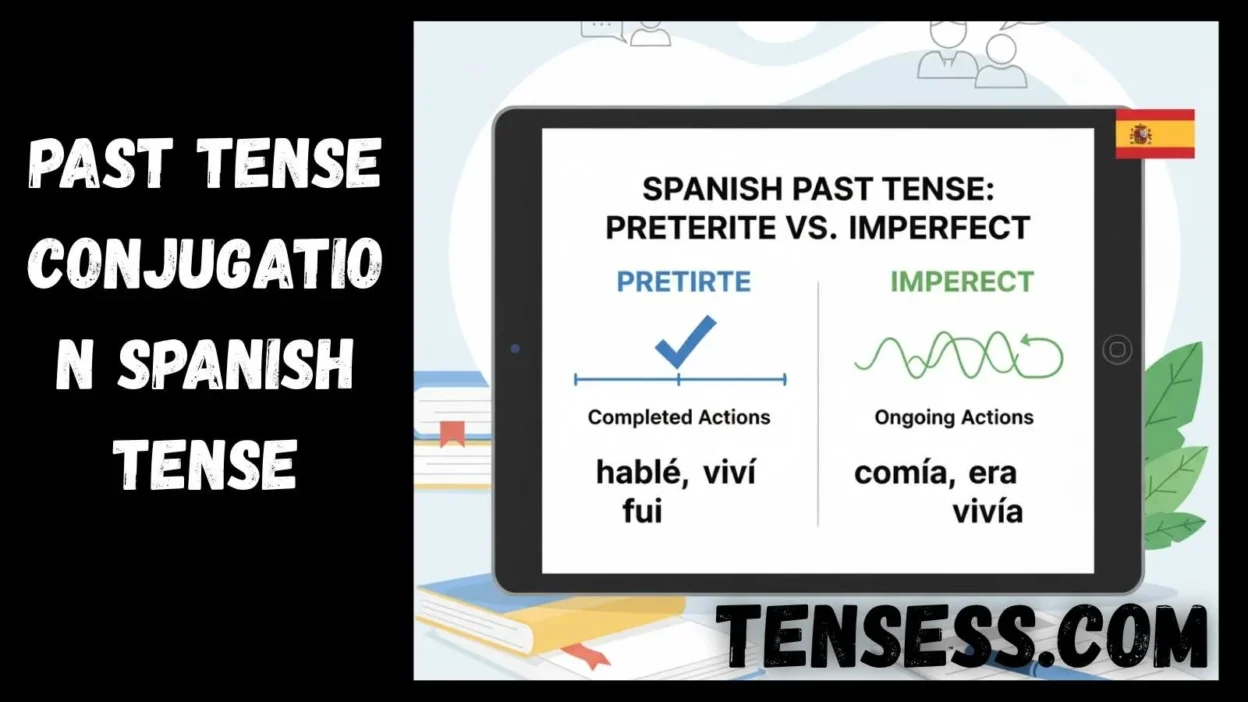 PAST TENSE CONJUGATIO N SPANISH TENSE

SPANISH PAST TENSE: PRETERITE VS. IMPERFECT

PRETIRTE

Completed Actions

hablé, viví fui

IMPERECT

Ongoing Actions

comía, era vivía

TENSESS.COM